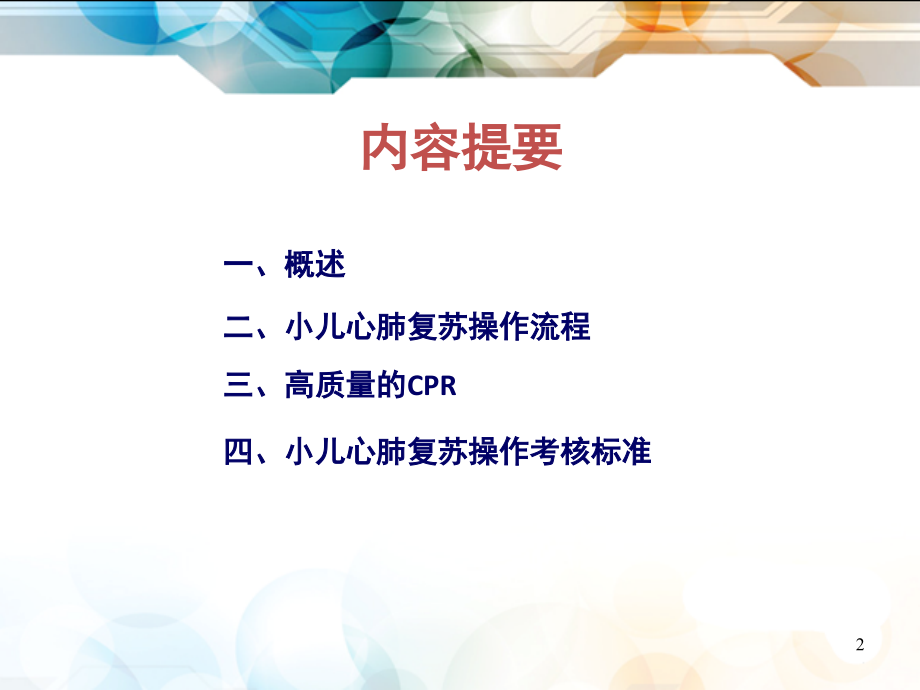 内容提要

一、概述

二、小儿心肺复苏操作流程

三、高质量的CPR

四、小儿心肺复苏操作考核标准

2